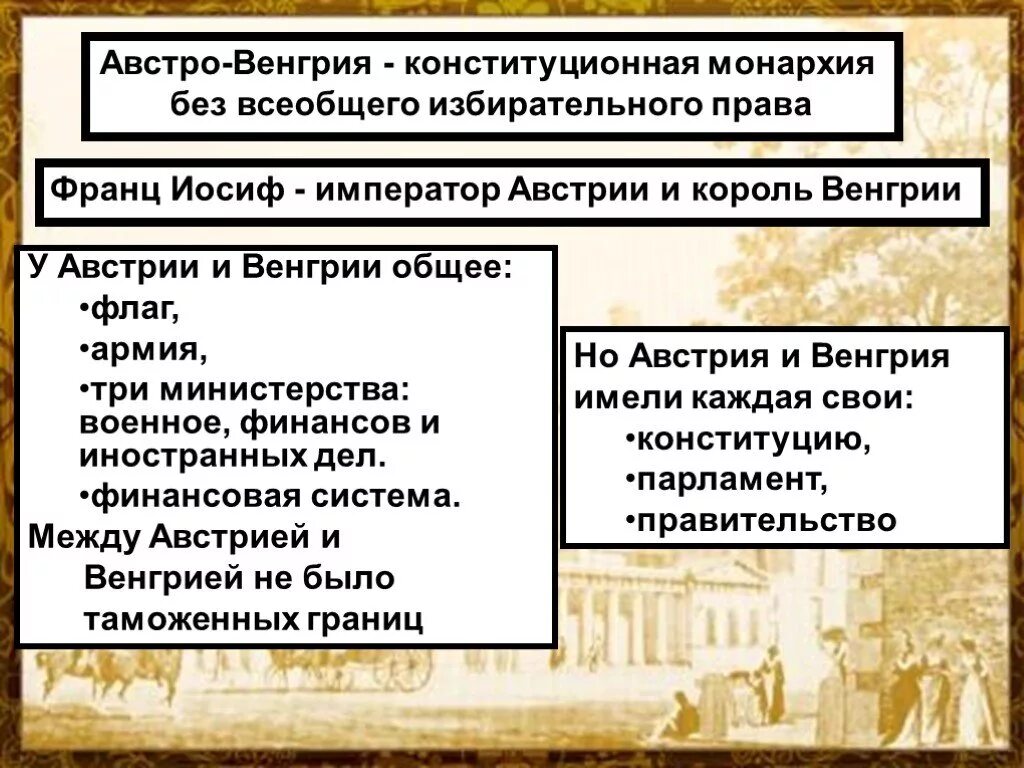 Австро-Венгрия - конституционная монархия без всеобщего избирательного права

Франц Иосиф - император Австрии и король Венгрии

У Австрии и Венгрии общее:
•флаг,
•армия,
•три министерства: военное, финансов и иностранных дел.
•финансовая система.
Между Австрией и Венгрией не было таможенных границ

Но Австрия и Венгрия имели каждая свои:
•конституцию,
•парламент,
•правительство